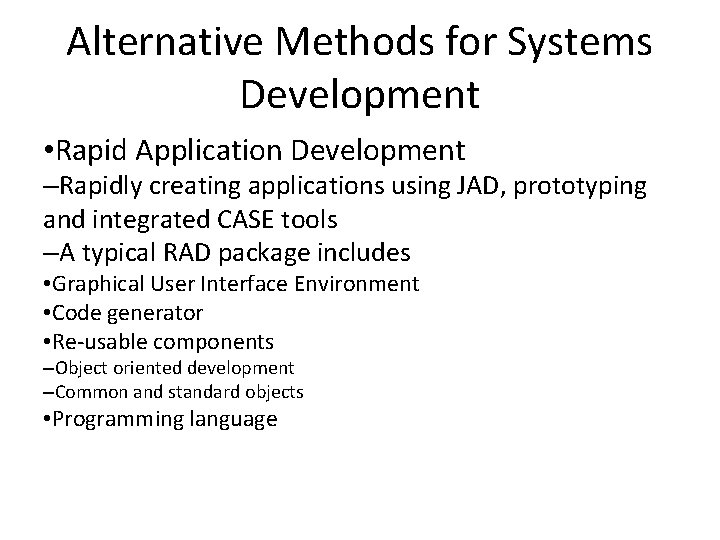 Alternative Methods for Systems Development

•Rapid Application Development
–Rapidly creating applications using JAD, prototyping and integrated CASE tools
–A typical RAD package includes
•Graphical User Interface Environment
•Code generator
•Re-usable components
–Object oriented development
–Common and standard objects
•Programming language